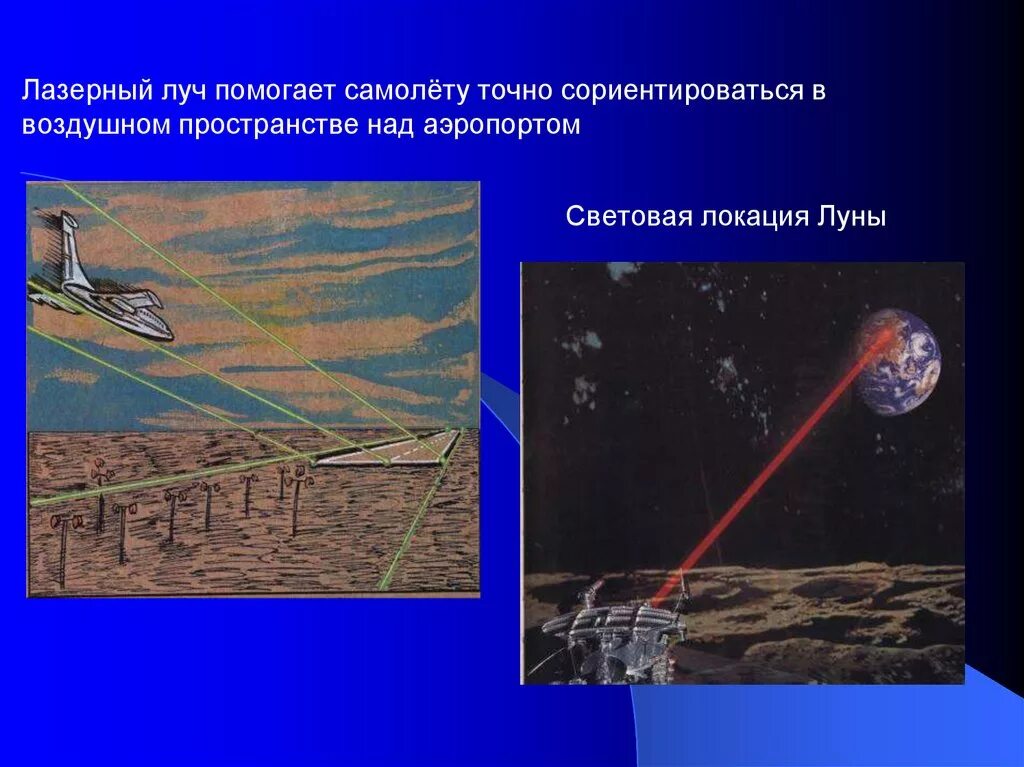 Лазерный луч помогает самолёту точно сориентироваться в воздушном пространстве над аэропортом

Световая локация Луны